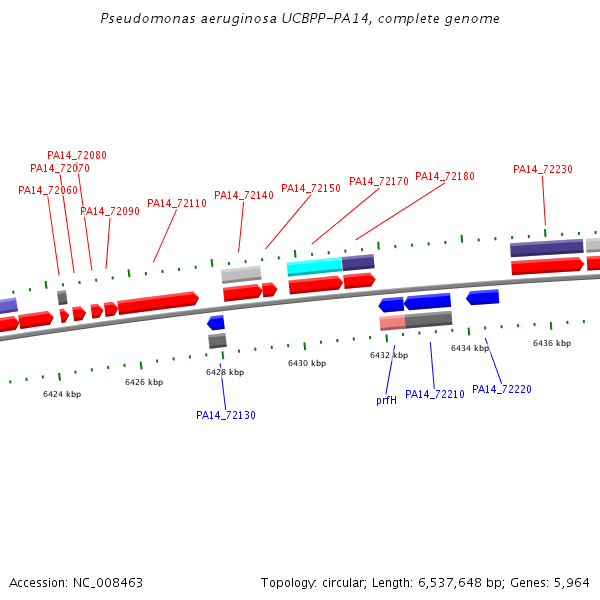 Pseudomonas aeruginosa UCBPP-PA14, complete genome

PA14_72080
PA14_72070
PA14_72060
PA14_72090
PA14_72110
PA14_72140
PA14_72150
PA14_72170
PA14_72180
PA14_72230

6424 kbp
6426 kbp
6428 kbp
6430 kbp
6432 kbp
6434 kbp
6436 kbp

PA14_72130
prfH
PA14_72210
PA14_72220

Accession: NC_008463
Topology: circular; Length: 6,537,648 bp; Genes: 5,964